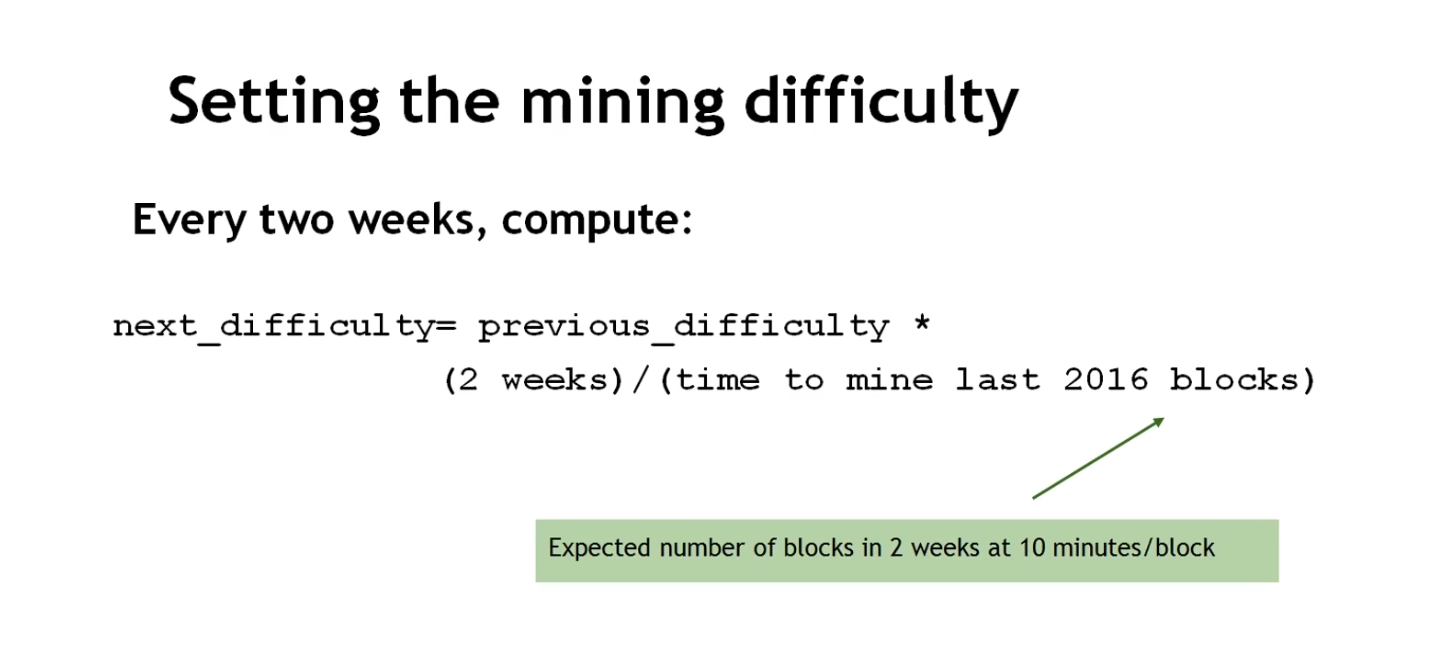 Setting the mining difficulty

Every two weeks, compute:

next_difficulty= previous_difficulty *
(2 weeks)/(time to mine last 2016 blocks)

Expected number of blocks in 2 weeks at 10 minutes/block